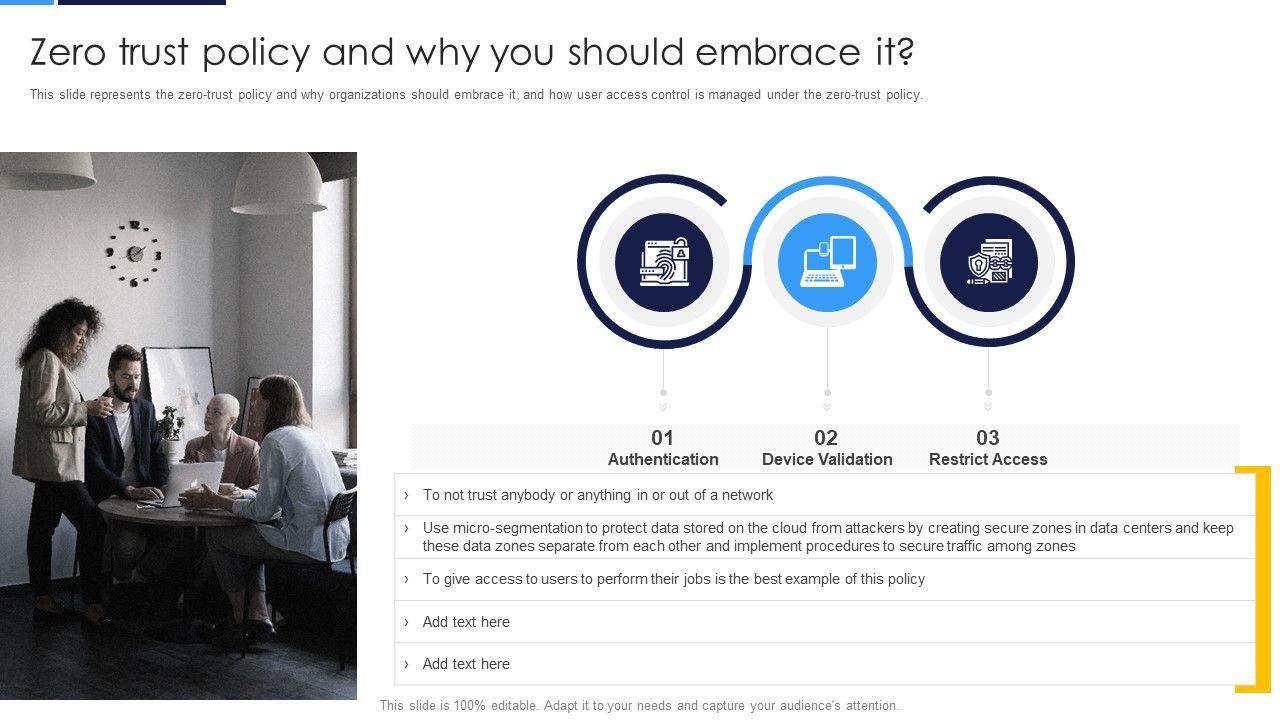 Zero trust policy and why you should embrace it?

This slide represents the zero-trust policy and why organizations should embrace it, and how user access control is managed under the zero-trust policy.

01
Authentication

02
Device Validation

03
Restrict Access

› To not trust anybody or anything in or out of a network

› Use micro-segmentation to protect data stored on the cloud from attackers by creating secure zones in data centers and keep these data zones separate from each other and implement procedures to secure traffic among zones

› To give access to users to perform their jobs is the best example of this policy

› Add text here

› Add text here

This slide is 100% editable. Adapt it to your needs and capture your audience's attention.